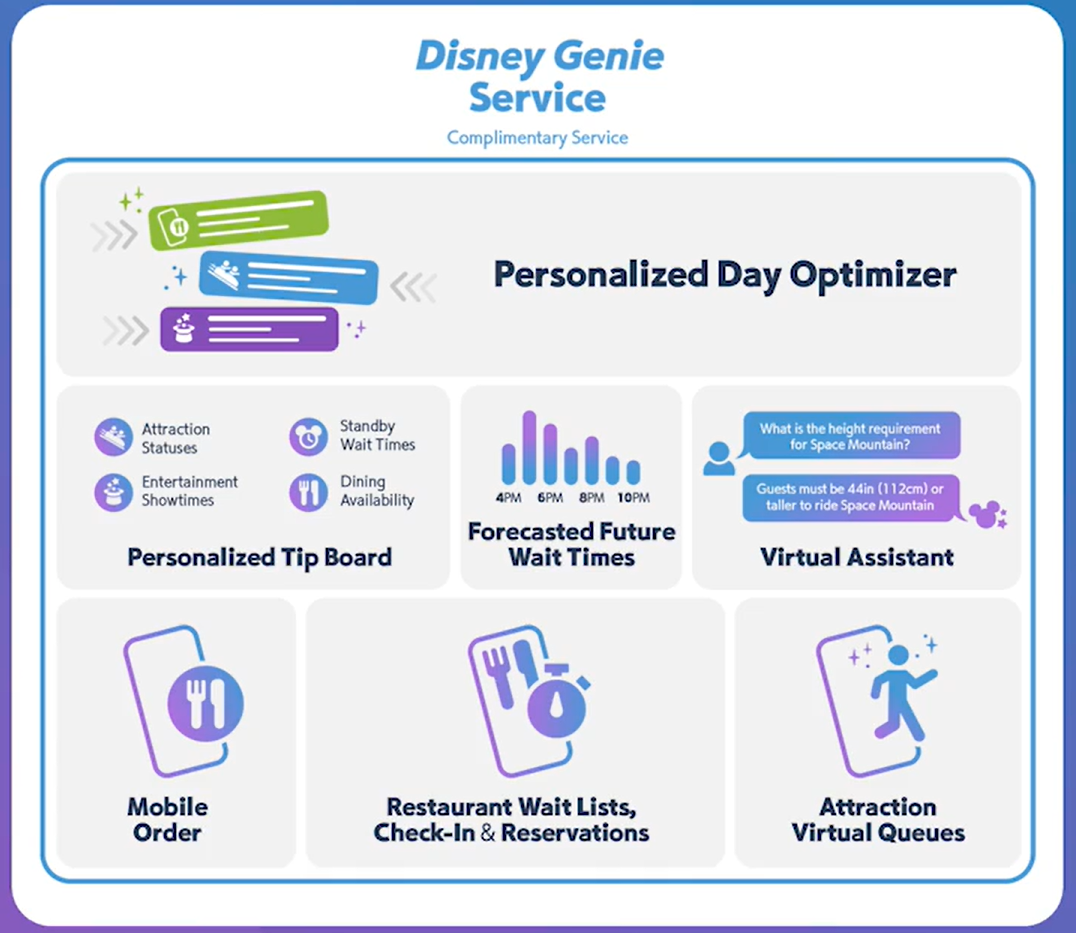 Disney Genie Service
Complimentary Service

Personalized Day Optimizer

Attraction Statuses
Standby Wait Times
Entertainment Showtimes
Dining Availability

Personalized Tip Board

4PM 6PM 8PM 10PM

Forecasted Future Wait Times

What is the height requirement for Space Mountain?

Guests must be 44in (112cm) or taller to ride Space Mountain

Virtual Assistant

Mobile Order

Restaurant Wait Lists, Check-In & Reservations

Attraction Virtual Queues